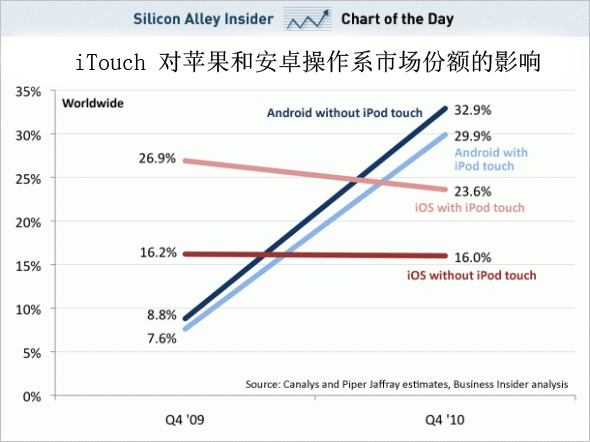 Silicon Alley Insider Chart of the Day

iTouch 对苹果和安卓操作系市场份额的影响

35%
30%
25%
20%
15%
10%
5%
0%

Worldwide

Android without iPod touch
32.9%
29.9%
Android with iPod touch
26.9%
23.6%
iOS with iPod touch
16.2%
16.0%
iOS without iPod touch
8.8%
7.6%

Source: Canalys and Piper Jaffray estimates, Business Insider analysis

Q4 '09
Q4 '10